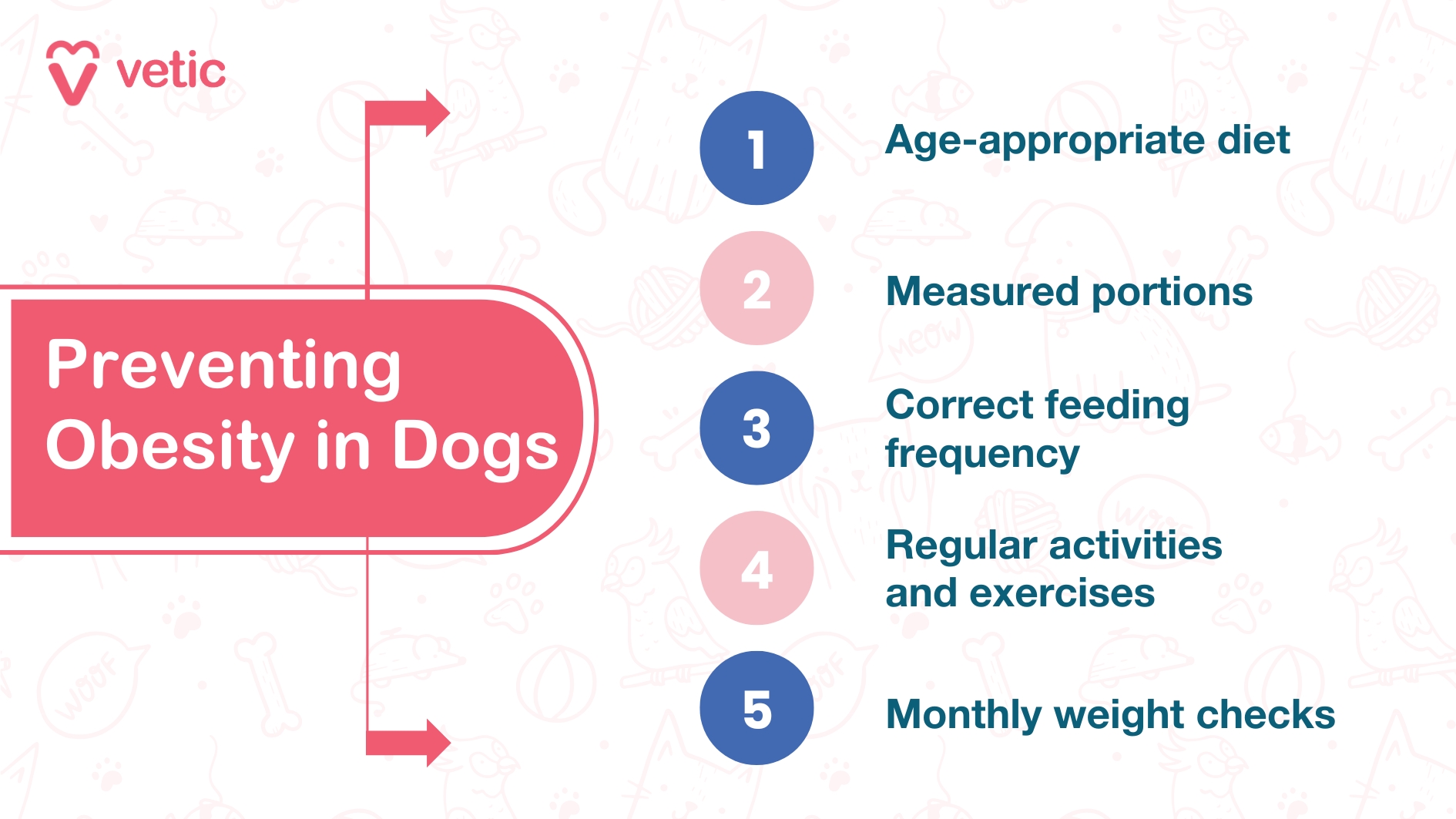 vetic

Preventing Obesity in Dogs

1 Age-appropriate diet

2 Measured portions

3 Correct feeding frequency

4 Regular activities and exercises

5 Monthly weight checks